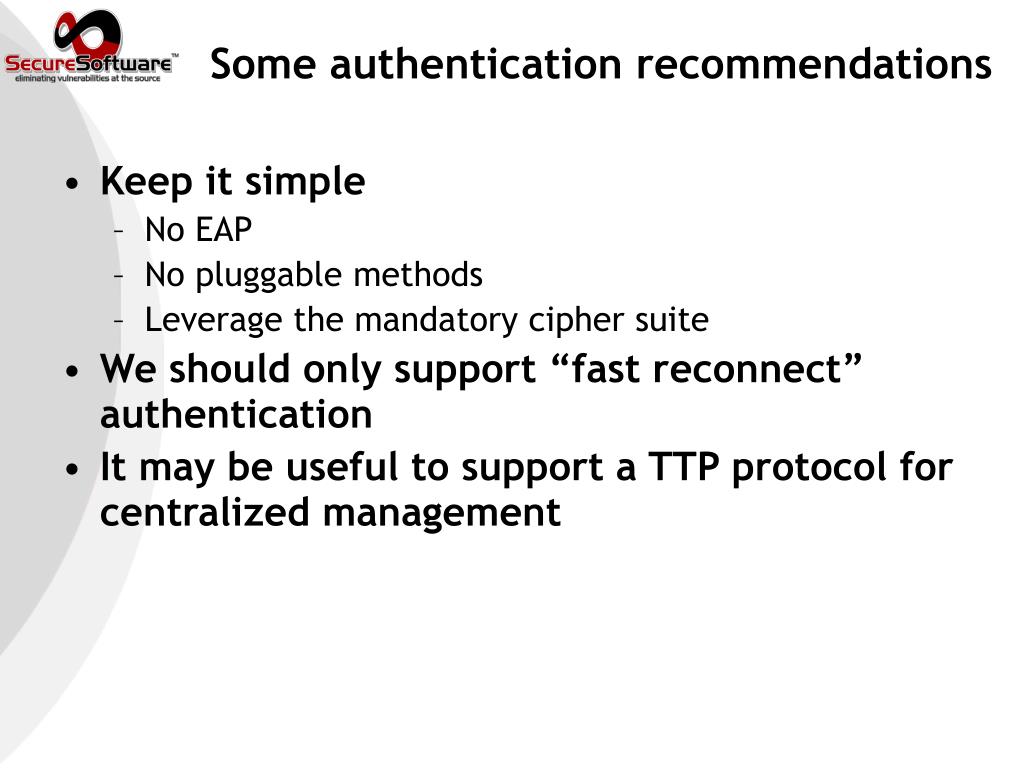 SecureSoftware™
eliminating vulnerabilities at the source

Some authentication recommendations

• Keep it simple
– No EAP
– No pluggable methods
– Leverage the mandatory cipher suite
• We should only support “fast reconnect” authentication
• It may be useful to support a TTP protocol for centralized management